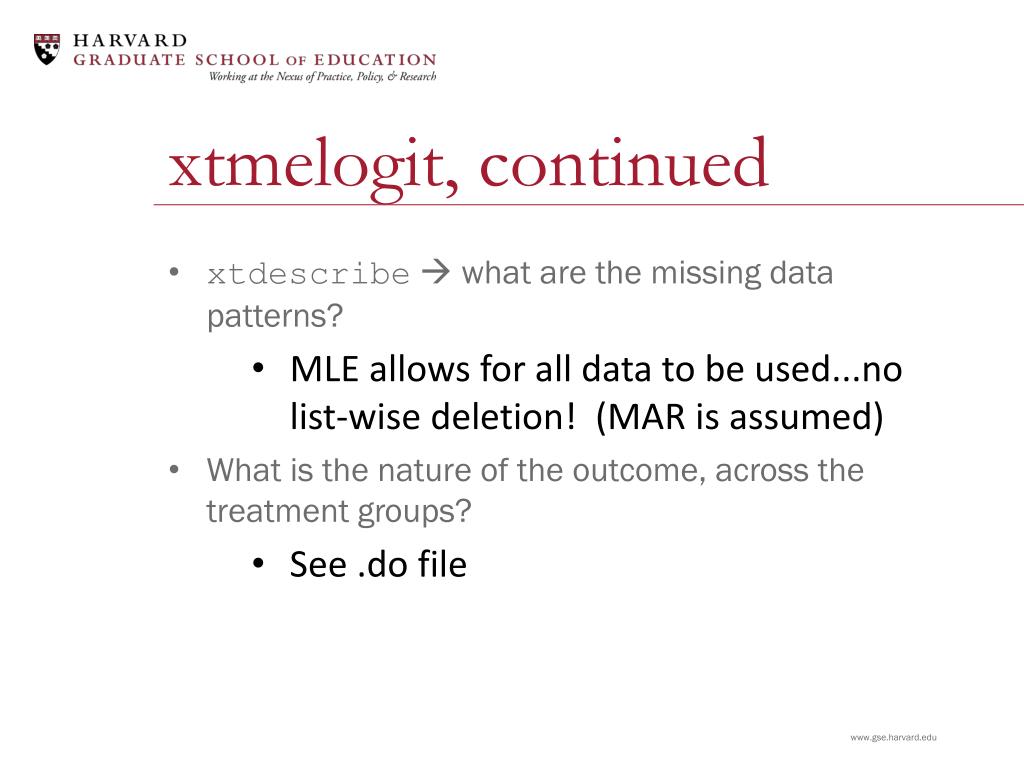 HARVARD
GRADUATE SCHOOL OF EDUCATION
Working at the Nexus of Practice, Policy, & Research

xtmelogit, continued

• xtdescribe → what are the missing data patterns?
  • MLE allows for all data to be used...no list-wise deletion! (MAR is assumed)
• What is the nature of the outcome, across the treatment groups?
  • See .do file

www.gse.harvard.edu